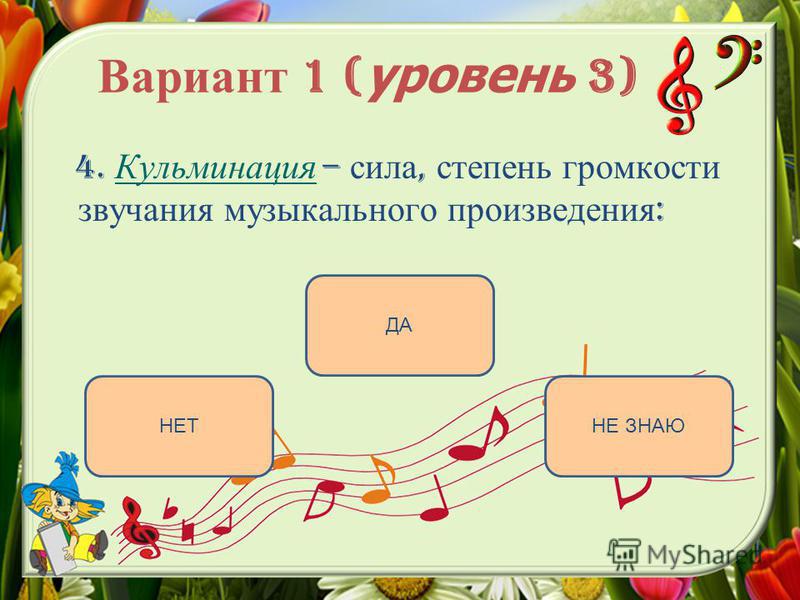 Вариант 1 (уровень 3)

4. Кульминация – сила, степень громкости звучания музыкального произведения:

ДА

НЕТ

НЕ ЗНАЮ

MyShared